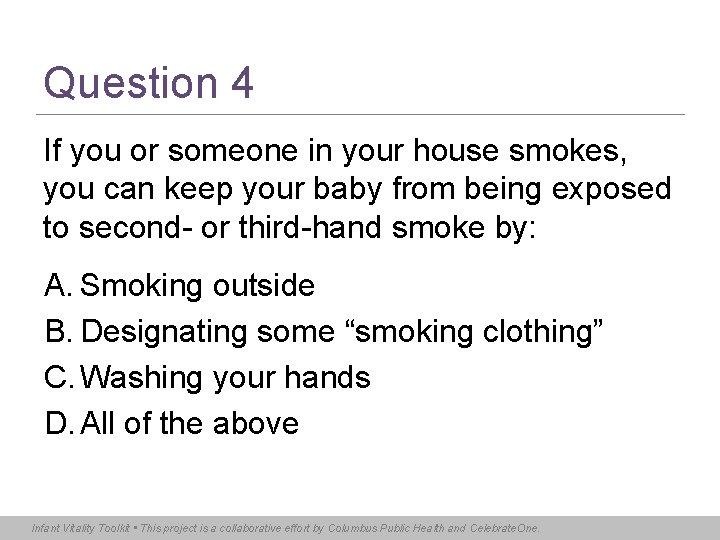 Question 4

If you or someone in your house smokes, you can keep your baby from being exposed to second- or third-hand smoke by:

A. Smoking outside
B. Designating some “smoking clothing”
C. Washing your hands
D. All of the above

Infant Vitality Toolkit • This project is a collaborative effort by Columbus Public Health and CelebrateOne.